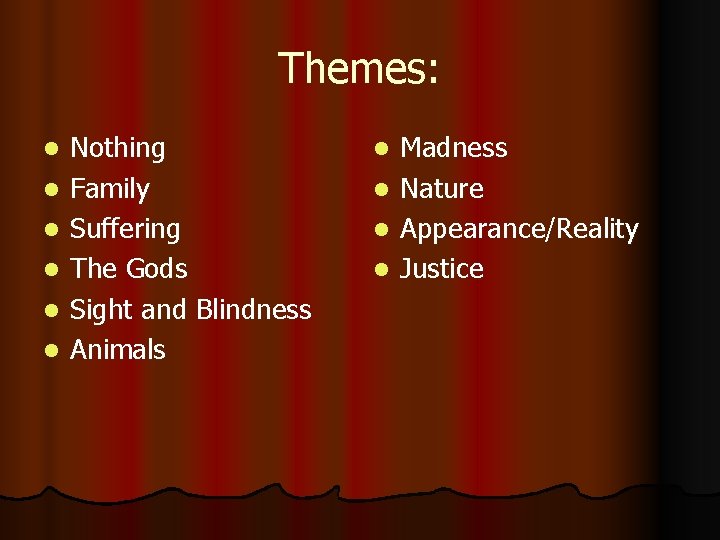 Themes:

- Nothing
- Family
- Suffering
- The Gods
- Sight and Blindness
- Animals

- Madness
- Nature
- Appearance/Reality
- Justice